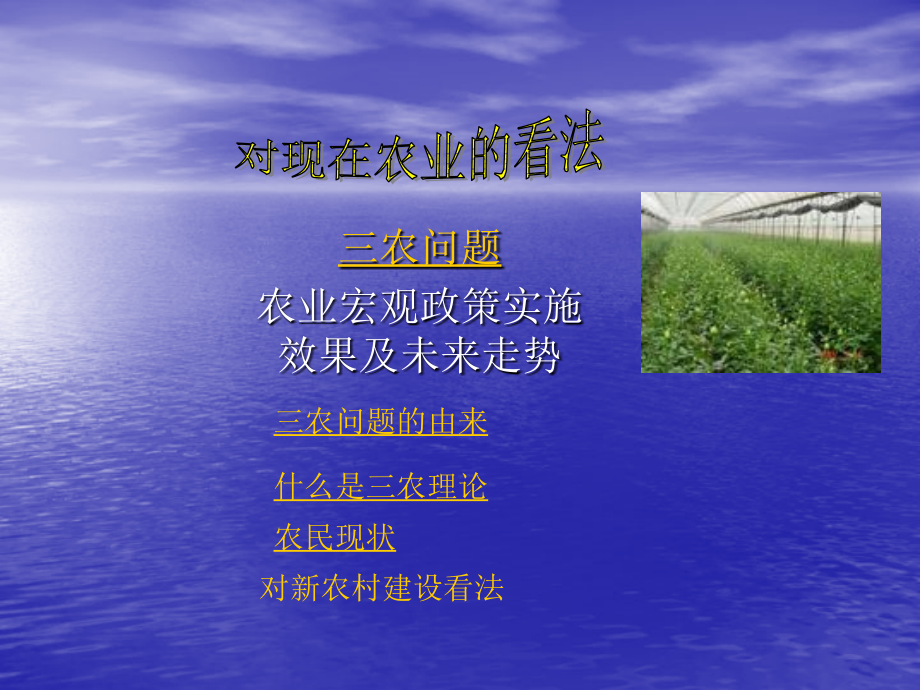 对现在农业的看法

三农问题

农业宏观政策实施效果及未来走势

三农问题的由来

什么是三农理论

农民现状

对新农村建设看法